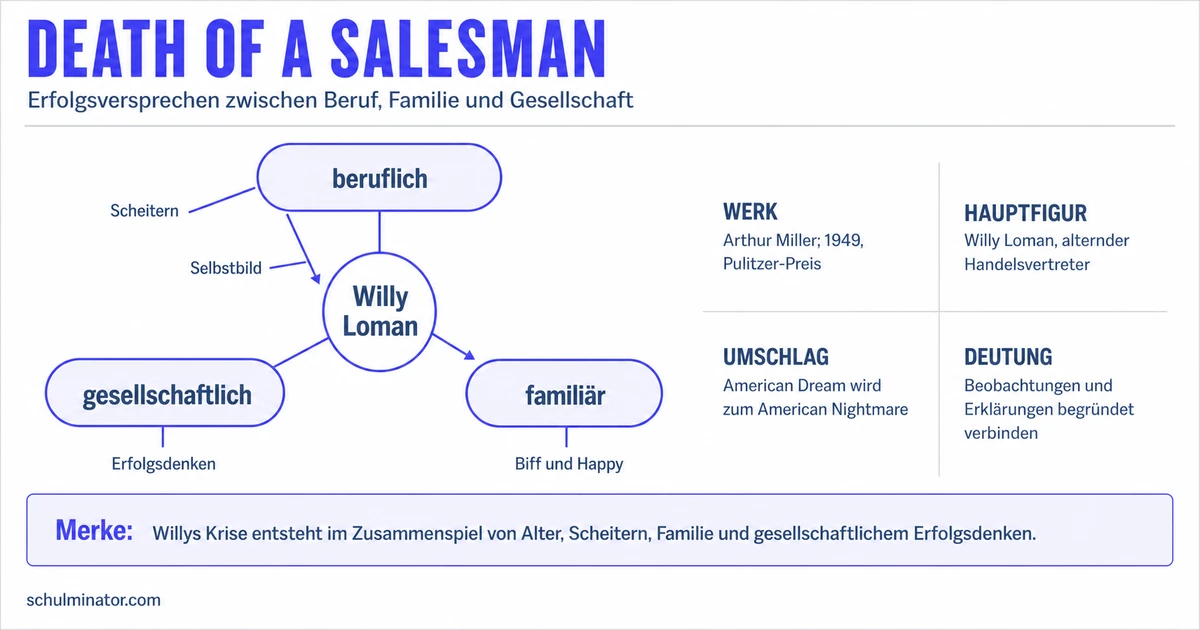 DEATH OF A SALESMAN

Erfolgsversprechen zwischen Beruf, Familie und Gesellschaft

beruflich

Scheitern

Selbstbild

Willy Loman

gesellschaftlich

familiär

Erfolgsdenken

Biff und Happy

WERK
Arthur Miller; 1949, Pulitzer-Preis

HAUPTFIGUR
Willy Loman, alternder Handelsvertreter

UMSCHLAG
American Dream wird zum American Nightmare

DEUTUNG
Beobachtungen und Erklärungen begründet verbinden

Merke: Willys Krise entsteht im Zusammenspiel von Alter, Scheitern, Familie und gesellschaftlichem Erfolgsdenken.

schulminator.com